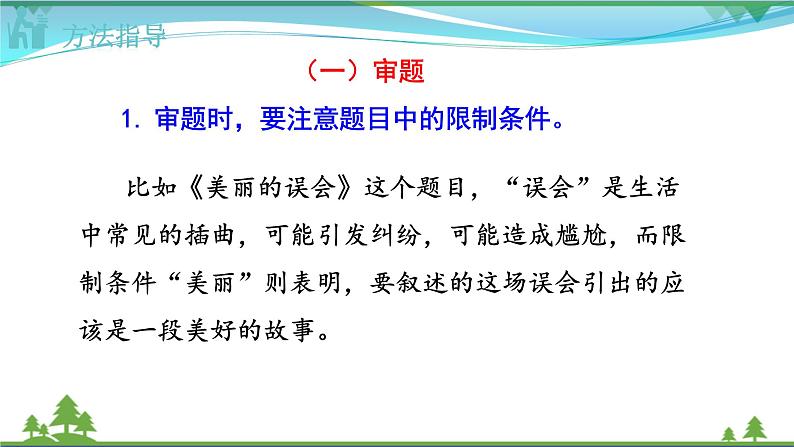 方法指导

（一）审题

1. 审题时，要注意题目中的限制条件。

比如《美丽的误会》这个题目，“误会”是生活中常见的插曲，可能引发纠纷，可能造成尴尬，而限制条件“美丽”则表明，要叙述的这场误会引出的应该是一段美好的故事。